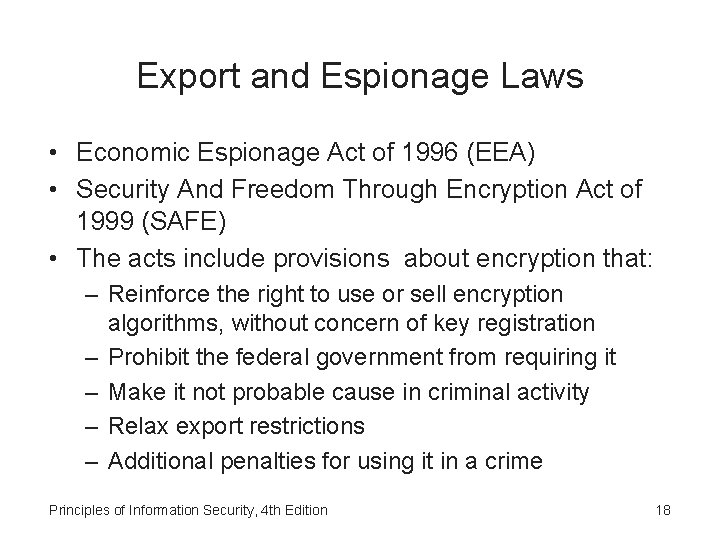 Export and Espionage Laws

• Economic Espionage Act of 1996 (EEA)
• Security And Freedom Through Encryption Act of 1999 (SAFE)
• The acts include provisions about encryption that:
– Reinforce the right to use or sell encryption algorithms, without concern of key registration
– Prohibit the federal government from requiring it
– Make it not probable cause in criminal activity
– Relax export restrictions
– Additional penalties for using it in a crime

Principles of Information Security, 4th Edition

18